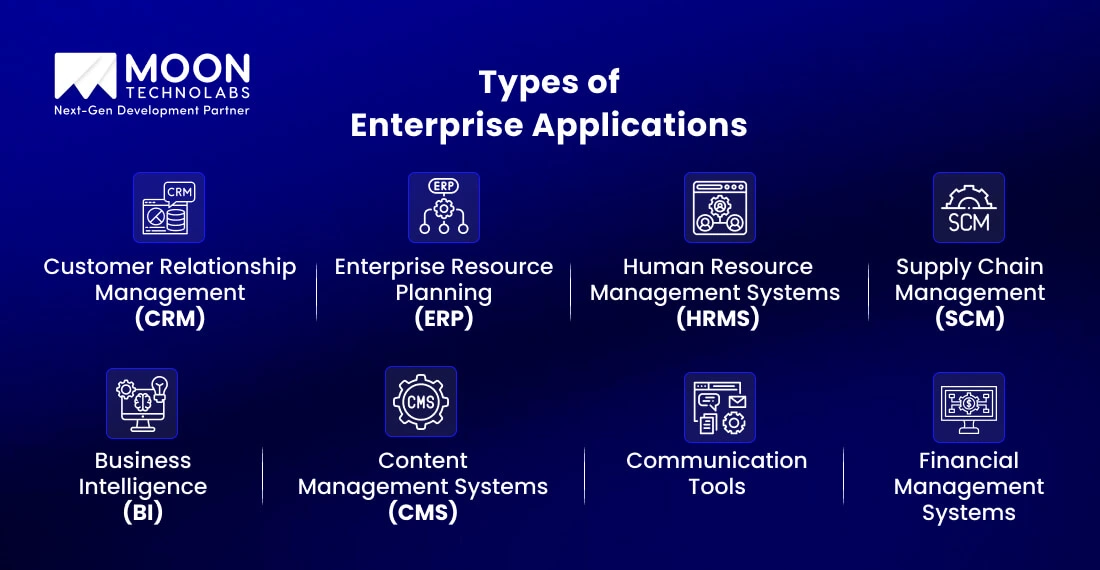 MOON TECHNOLABS
Next-Gen Development Partner

Types of Enterprise Applications

CRM
Customer Relationship Management (CRM)

ERP
Enterprise Resource Planning (ERP)

Human Resource Management Systems (HRMS)

SCM
Supply Chain Management (SCM)

Business Intelligence (BI)

CMS
Content Management Systems (CMS)

Communication Tools

Financial Management Systems